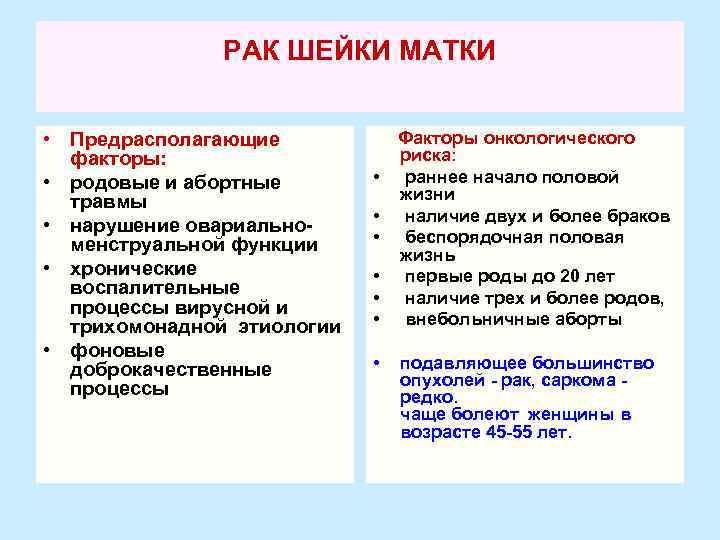 РАК ШЕЙКИ МАТКИ

• Предрасполагающие факторы:
• родовые и абортные травмы
• нарушение овариально-менструальной функции
• хронические воспалительные процессы вирусной и трихомонадной этиологии
• фоновые доброкачественные процессы

Факторы онкологического риска:
• раннее начало половой жизни
• наличие двух и более браков
• беспорядочная половая жизнь
• первые роды до 20 лет
• наличие трех и более родов,
• внебольничные аборты

• подавляющее большинство опухолей - рак, саркома - редко.
чаще болеют женщины в возрасте 45-55 лет.